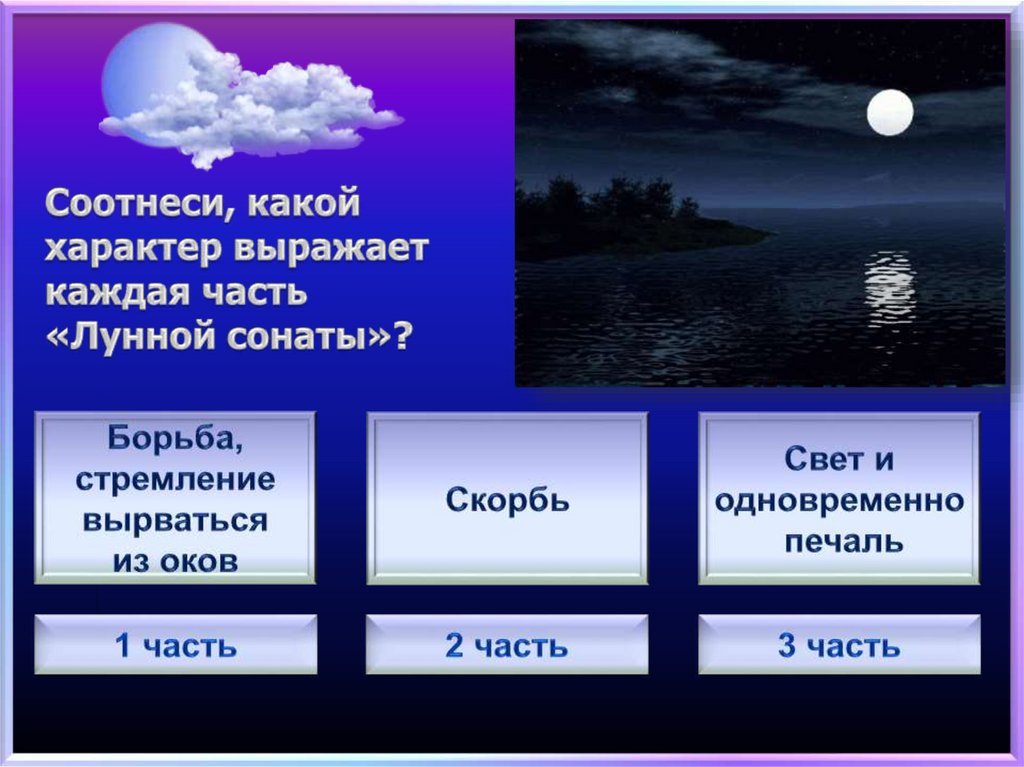 Соотнеси, какой характер выражает каждая часть «Лунной сонаты»?

Борьба, стремление вырваться из оков

Скорбь

Свет и одновременно печаль

1 часть

2 часть

3 часть